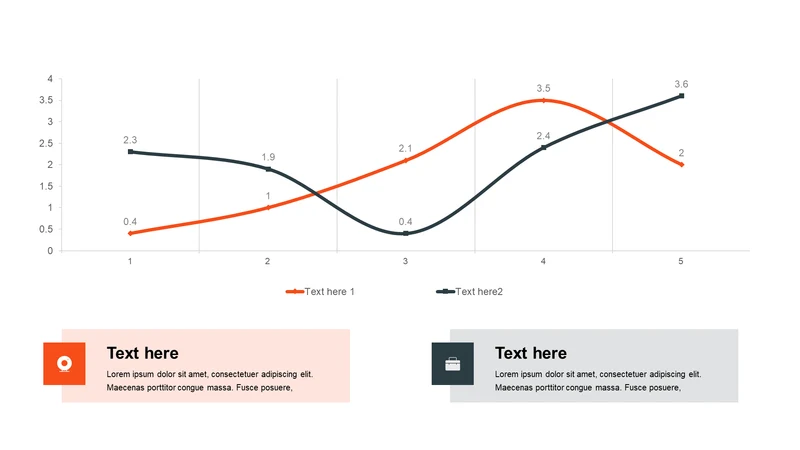 4
3.5
3
2.5
2
1.5
1
0.5
0

2.3
1.9
0.4
2.4
3.6
0.4
1
2.1
3.5
2

1
2
3
4
5

Text here 1
Text here2

Text here
Lorem ipsum dolor sit amet, consectetuer adipiscing elit. Maecenas porttitor congue massa. Fusce posuere,

Text here
Lorem ipsum dolor sit amet, consectetuer adipiscing elit. Maecenas porttitor congue massa. Fusce posuere,